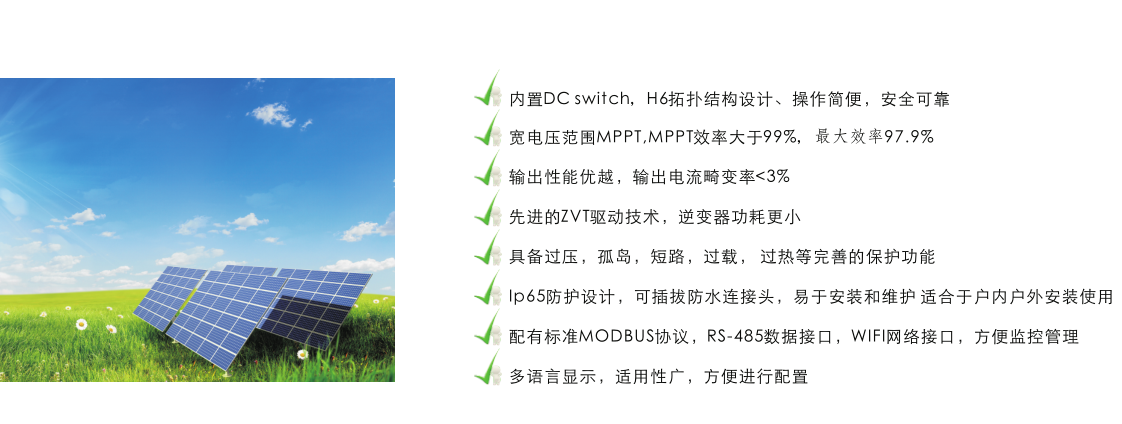 内置DC switch，H6拓扑结构设计、操作简便，安全可靠

宽电压范围MPPT,MPPT效率大于99%，最大效率97.9%

输出性能优越，输出电流畸变率<3%

先进的ZVT驱动技术，逆变器功耗更小

具备过压，孤岛，短路，过载，过热等完善的保护功能

Ip65防护设计，可插拔防水连接头，易于安装和维护 适合于户内户外安装使用

配有标准MODBUS协议，RS-485数据接口，WIFI网络接口，方便监控管理

多语言显示，适用性广，方便进行配置